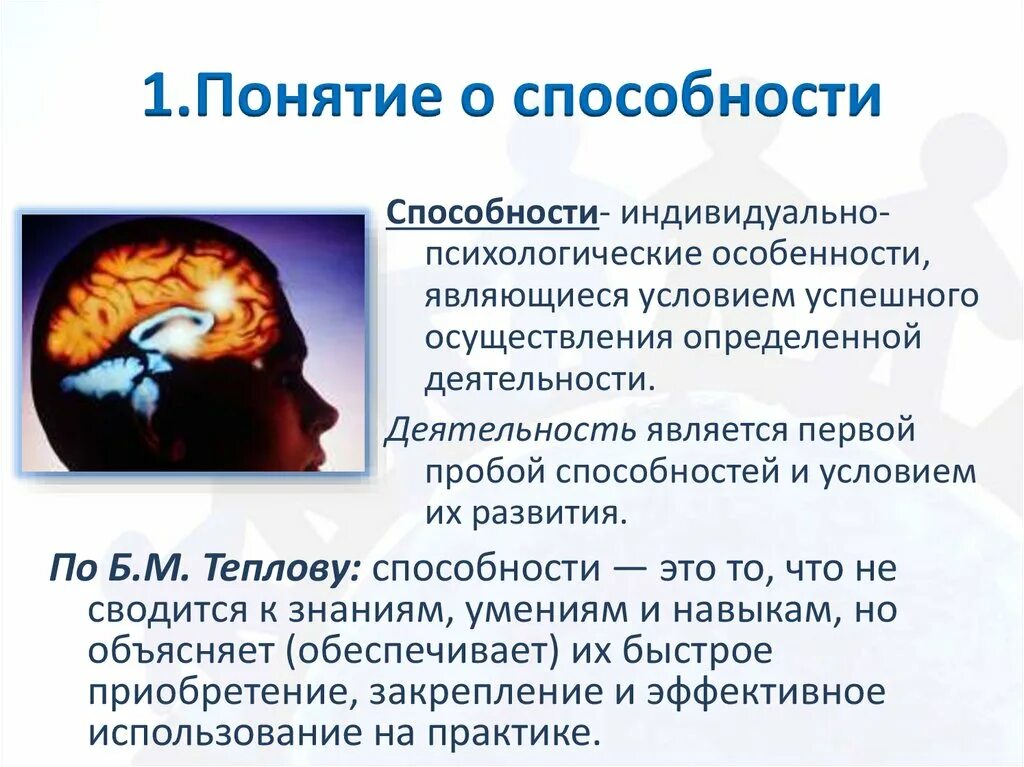 1.Понятие о способности

Способности- индивидуально-психологические особенности, являющиеся условием успешного осуществления определенной деятельности.

Деятельность является первой пробой способностей и условием их развития.

По Б.М. Теплову: способности — это то, что не сводится к знаниям, умениям и навыкам, но объясняет (обеспечивает) их быстрое приобретение, закрепление и эффективное использование на практике.